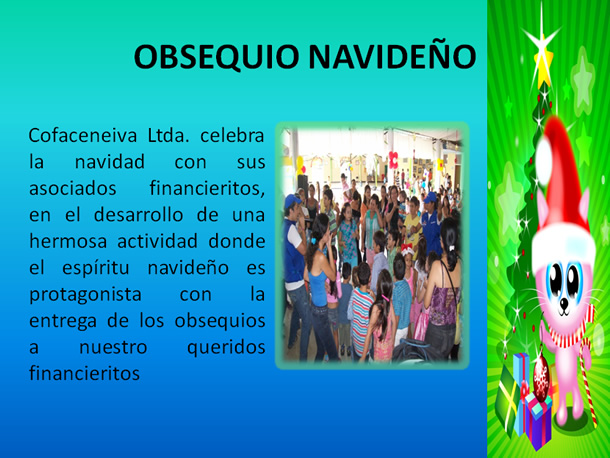 OBSEQUIO NAVIDEÑO

Cofaceneiva Ltda. celebra la navidad con sus asociados financieritos, en el desarrollo de una hermosa actividad donde el espíritu navideño es protagonista con la entrega de los obsequios a nuestro queridos financieritos